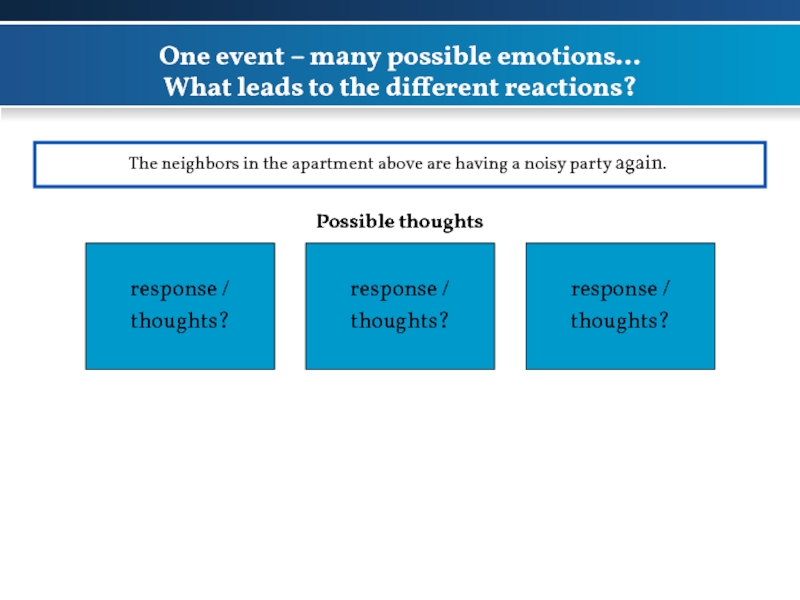 One event – many possible emotions…
What leads to the different reactions?

The neighbors in the apartment above are having a noisy party again.

Possible thoughts

response / thoughts?

response / thoughts?

response / thoughts?